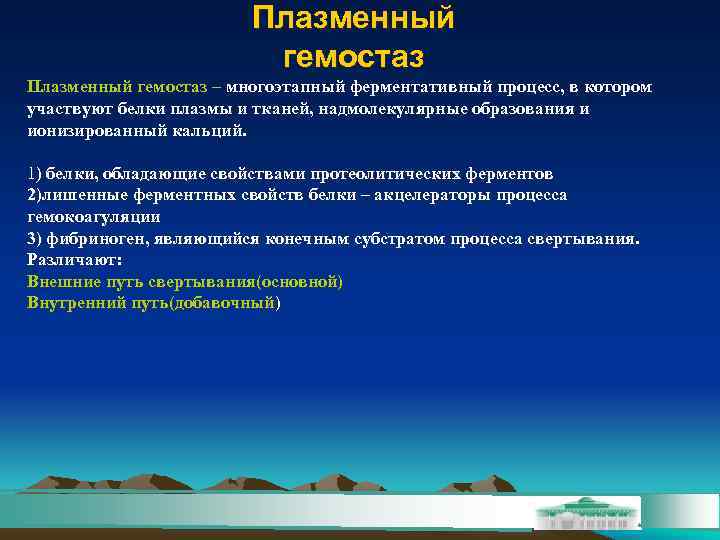 Плазменный гемостаз

Плазменный гемостаз – многоэтапный ферментативный процесс, в котором участвуют белки плазмы и тканей, надмолекулярные образования и ионизированный кальций.

1) белки, обладающие свойствами протеолитических ферментов
2)лишенные ферментных свойств белки – акцелераторы процесса гемокоагуляции
3) фибриноген, являющийся конечным субстратом процесса свертывания.
Различают:
Внешние путь свертывания(основной)
Внутренний путь(добавочный)